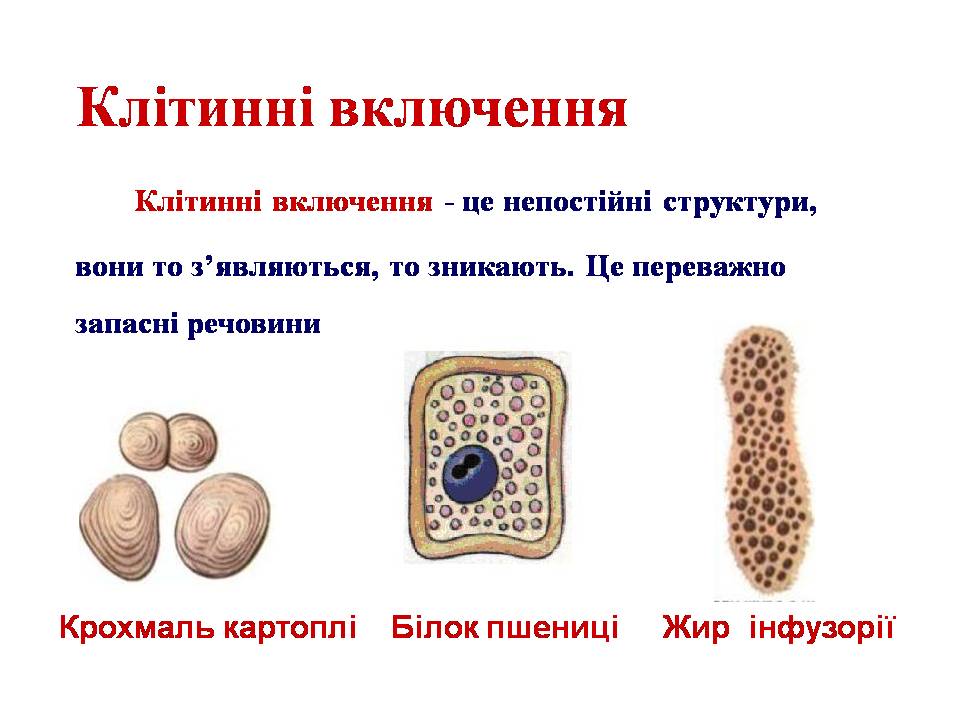 Клітинні включення

Клітинні включення - це непостійні структури, вони то з’являються, то зникають. Це переважно запасні речовини

Крохмаль картоплі

Білок пшениці

Жир інфузорії